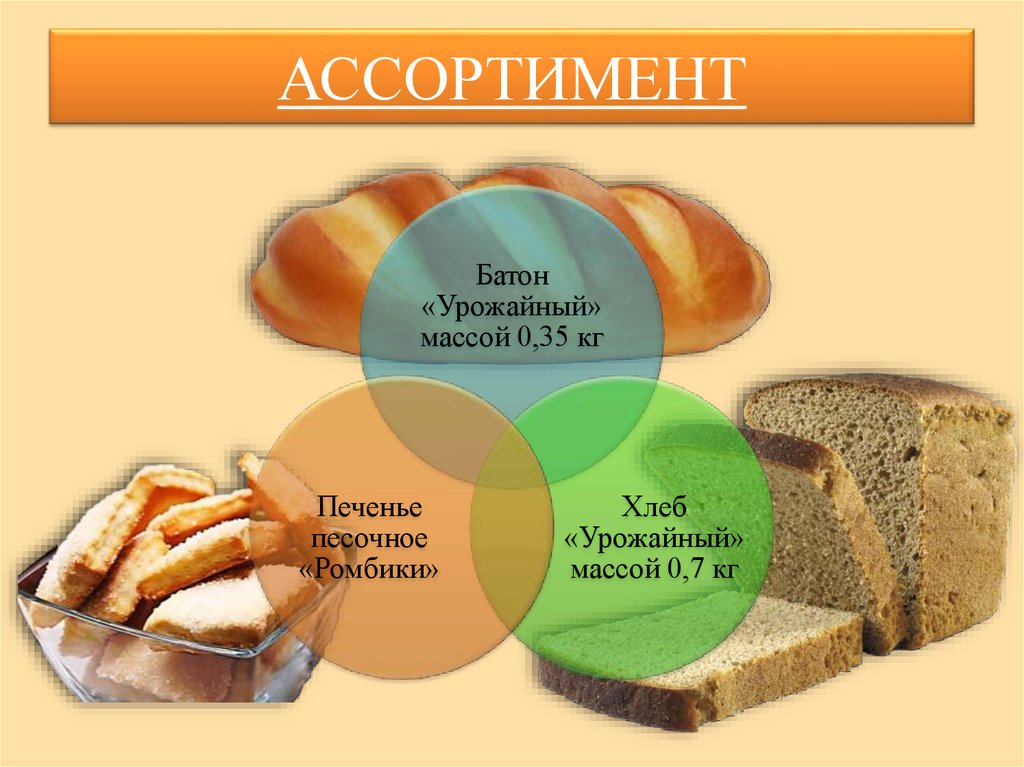 АССОРТИМЕНТ

Батон «Урожайный» массой 0,35 кг

Печенье песочное «Ромбики»

Хлеб «Урожайный» массой 0,7 кг